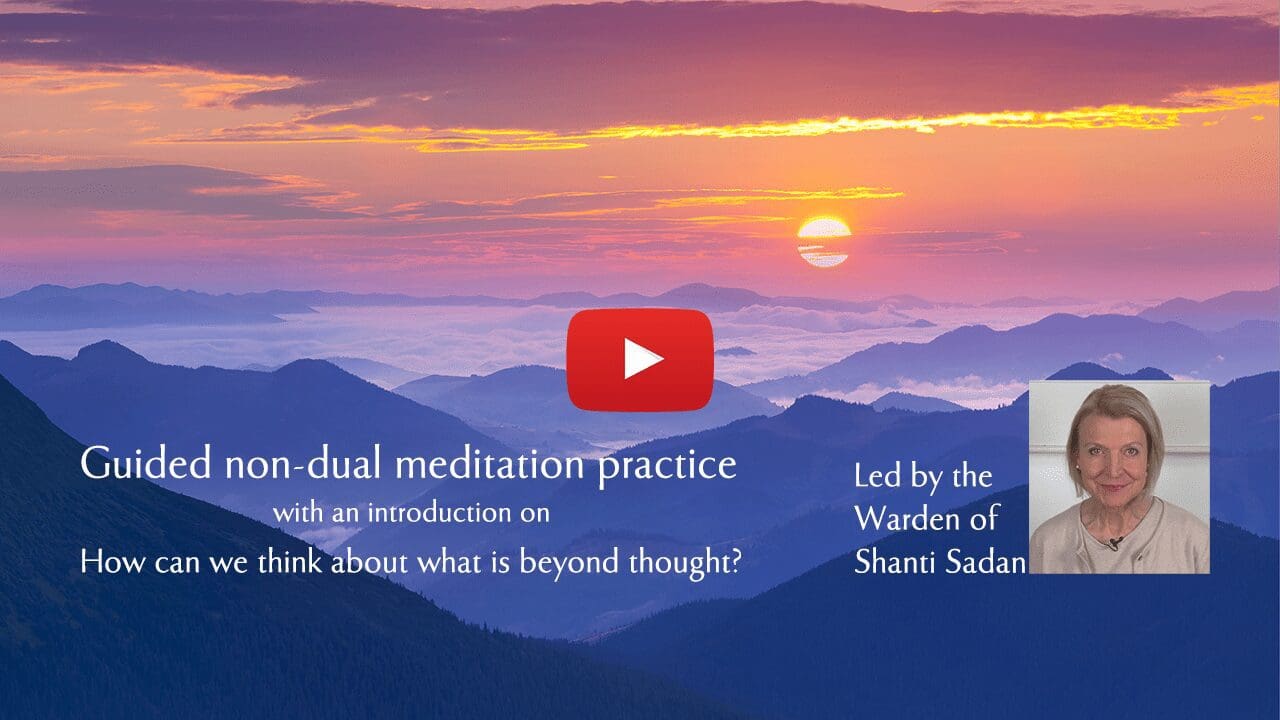 Guided non-dual meditation practice
with an introduction on
How can we think about what is beyond thought?

Led by the Warden of Shanti Sadan